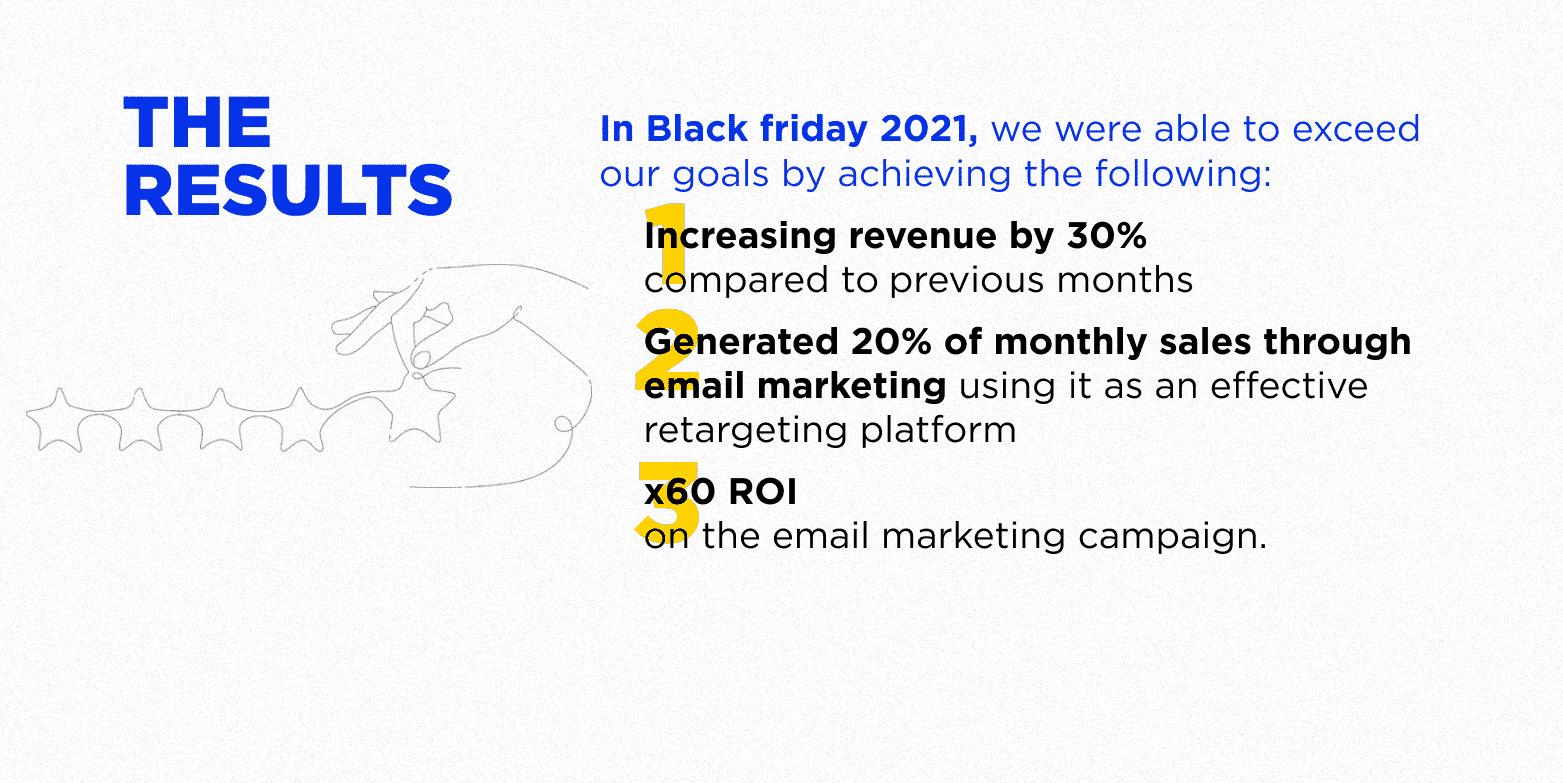 THE RESULTS

In Black friday 2021, we were able to exceed our goals by achieving the following:

1
Increasing revenue by 30%
compared to previous months

2
Generated 20% of monthly sales through email marketing using it as an effective retargeting platform

3
x60 ROI
on the email marketing campaign.